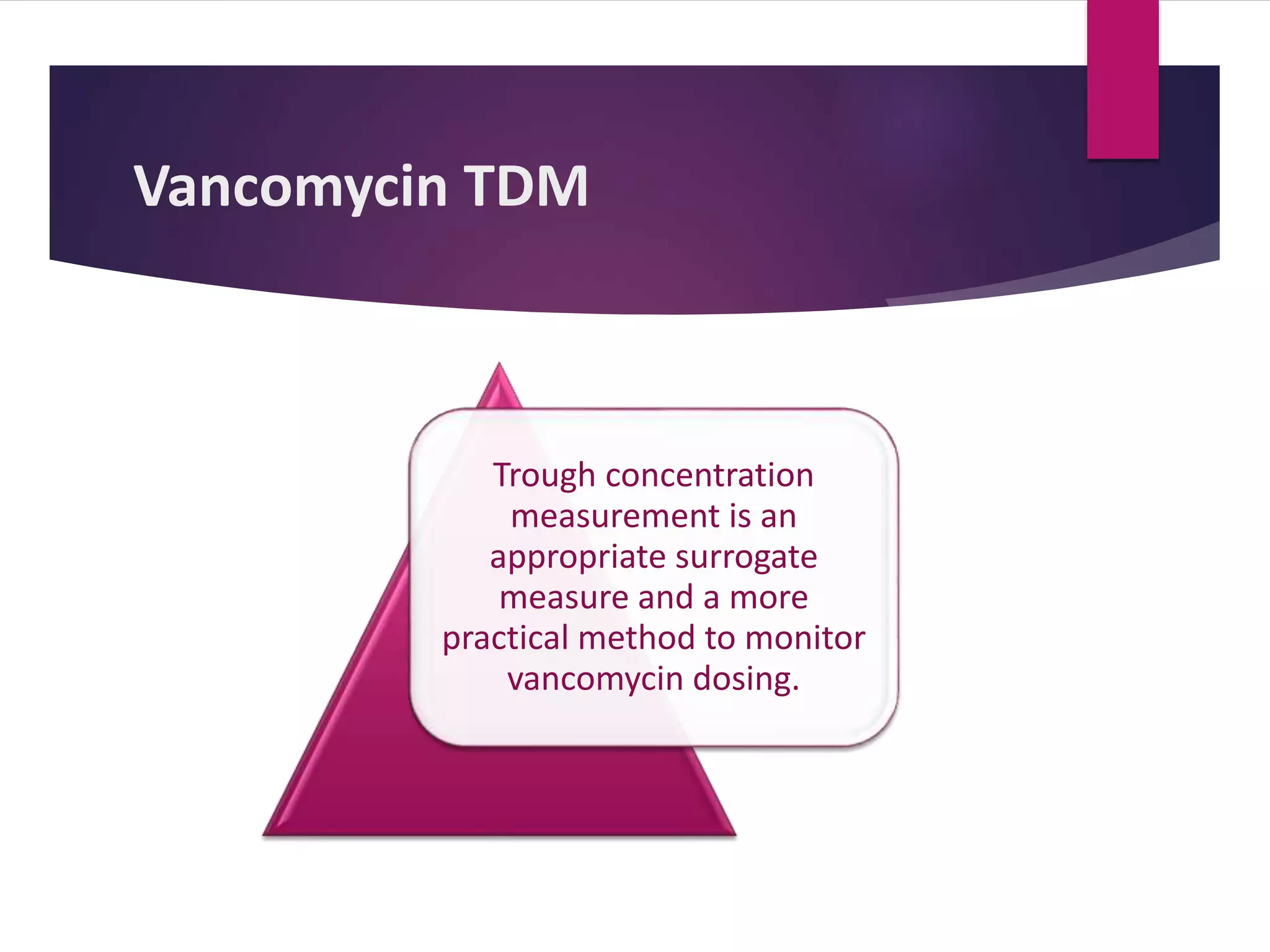 Vancomycin TDM

Trough concentration measurement is an appropriate surrogate measure and a more practical method to monitor vancomycin dosing.